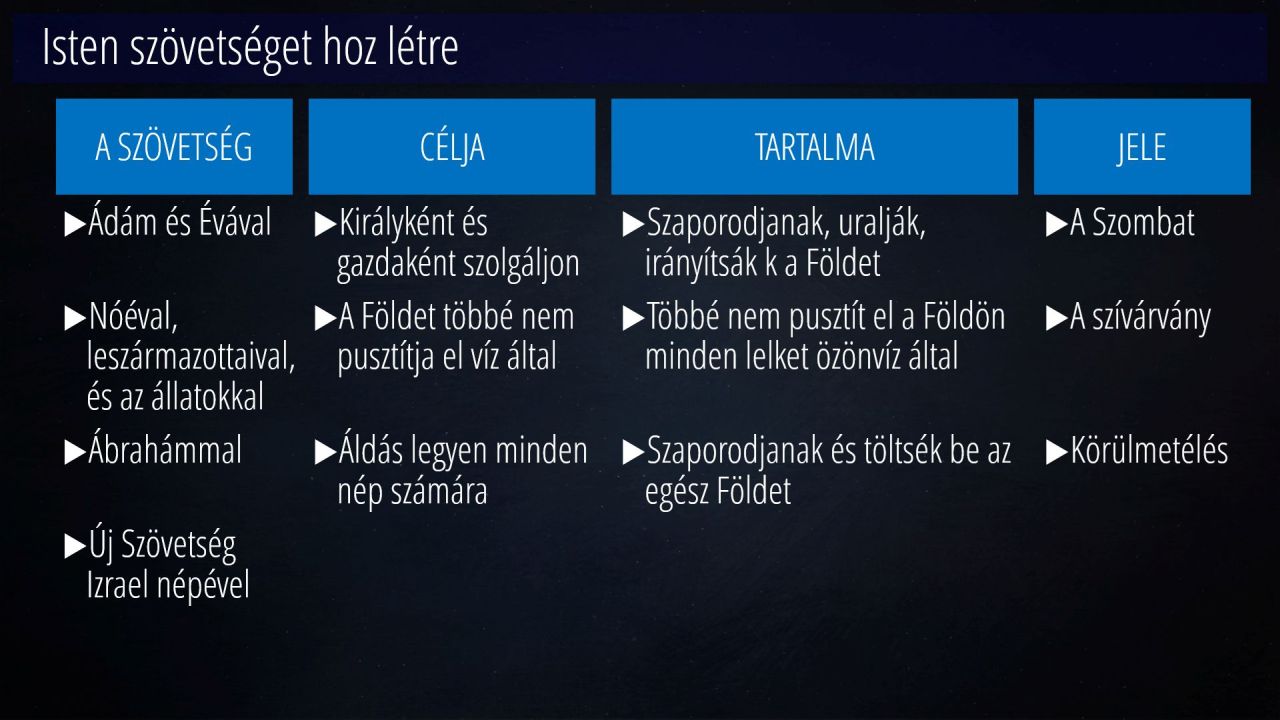 Isten szövetséget hoz létre

| A SZÖVETSÉG | CÉLJA | TARTALMA | JELE |
|---|---|---|---|
| ▶Ádám és Évával | ▶Királyként és gazdaként szolgáljon | ▶Szaporodjanak, uralják, irányítsák k a Földet | ▶A Szombat |
| ▶Nóéval, leszármazottaival, és az állatokkal | ▶A Földet többé nem pusztítja el víz által | ▶Többé nem pusztít el a Földön minden lelket özönvíz által | ▶A szívárvány |
| ▶Ábrahámmal | ▶Áldás legyen minden nép számára | ▶Szaporodjanak és töltsék be az egész Földet | ▶Körülmetélés |
| ▶Új Szövetség Izrael népével | | | |